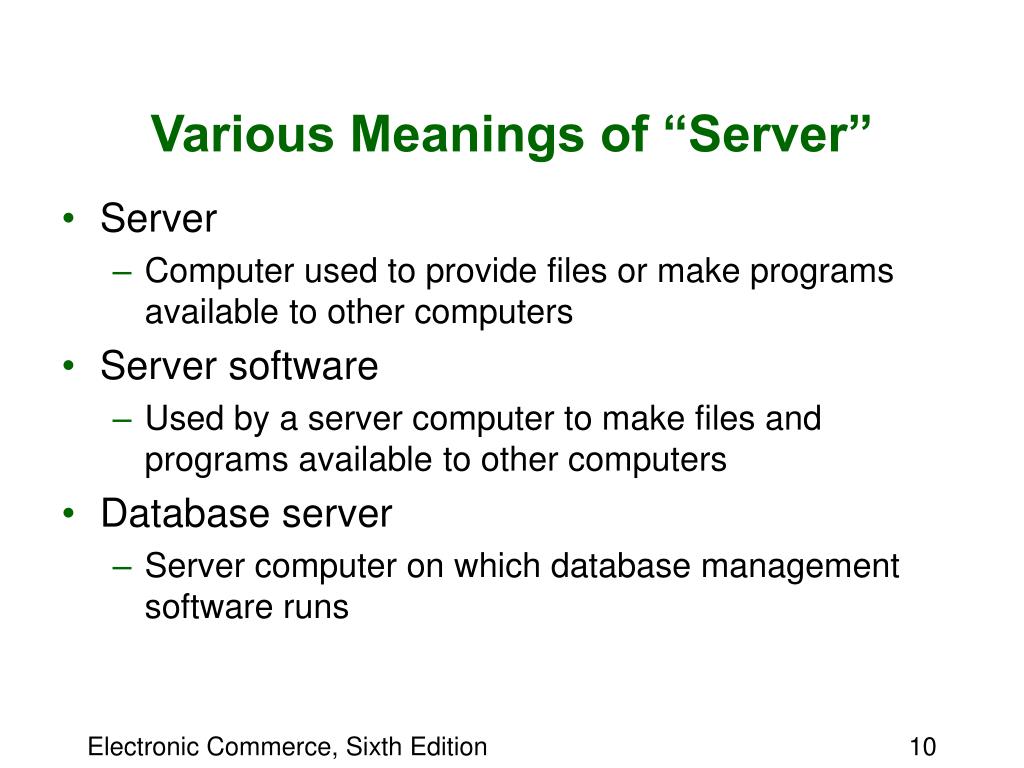 Various Meanings of “Server”

• Server
– Computer used to provide files or make programs available to other computers
• Server software
– Used by a server computer to make files and programs available to other computers
• Database server
– Server computer on which database management software runs

Electronic Commerce, Sixth Edition
10